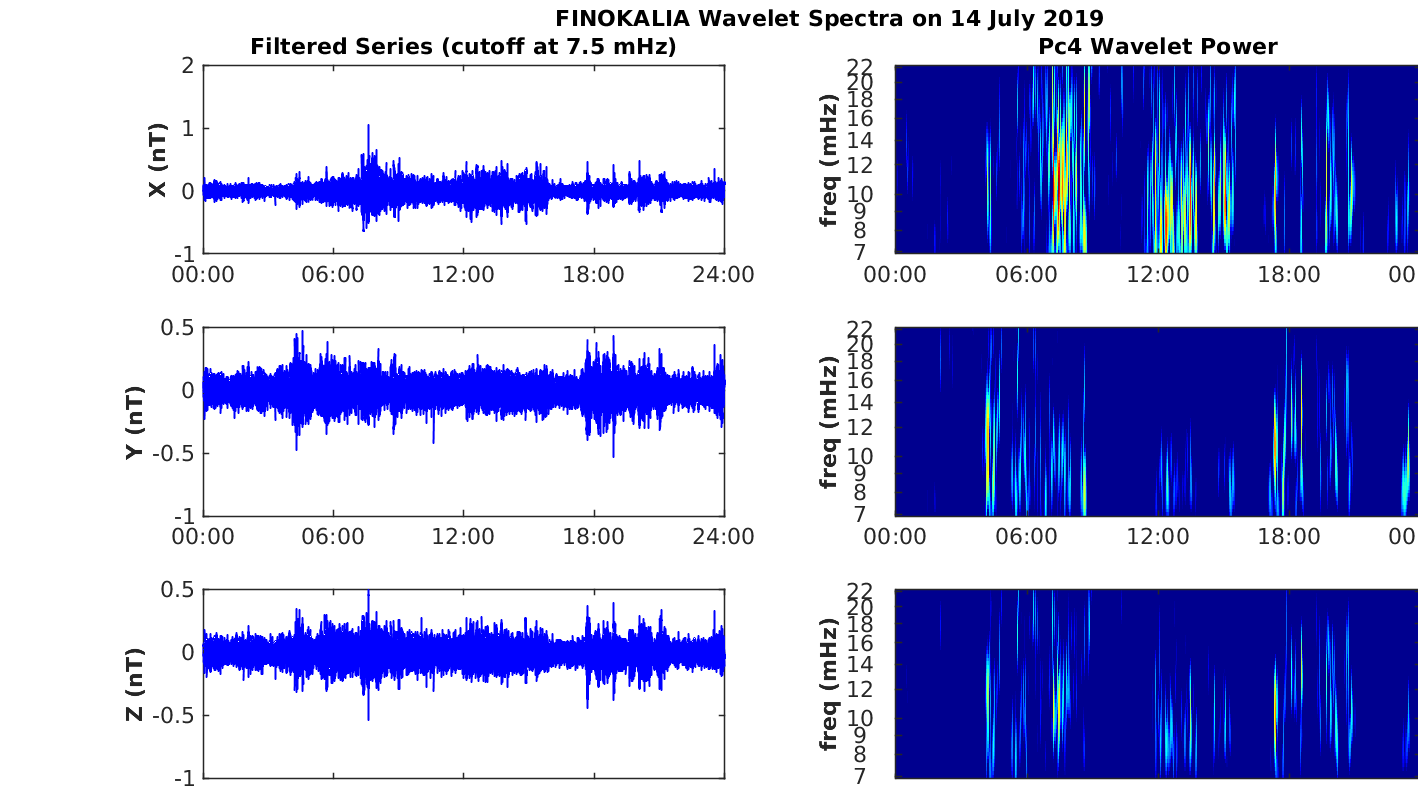 FINOKALIA Wavelet Spectra on 14 July 2019

Filtered Series (cutoff at 7.5 mHz)

X (nT)
2
1
0
-1
00:00 06:00 12:00 18:00 24:00

Y (nT)
0.5
0
-0.5
-1
00:00 06:00 12:00 18:00 24:00

Z (nT)
0.5
0
-0.5
-1

Pc4 Wavelet Power

freq (mHz)
22
20
18
16
14
12
10
9
8
7
00:00 06:00 12:00 18:00 00

freq (mHz)
22
20
18
16
14
12
10
9
8
7
00:00 06:00 12:00 18:00 00

freq (mHz)
22
20
18
16
14
12
10
9
8
7